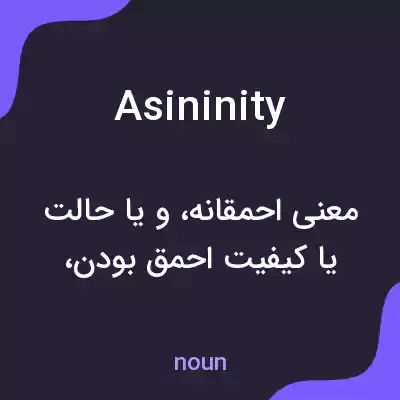 Asininity

معنی احمقانه، و یا حالت یا کیفیت احمق بودن،

noun